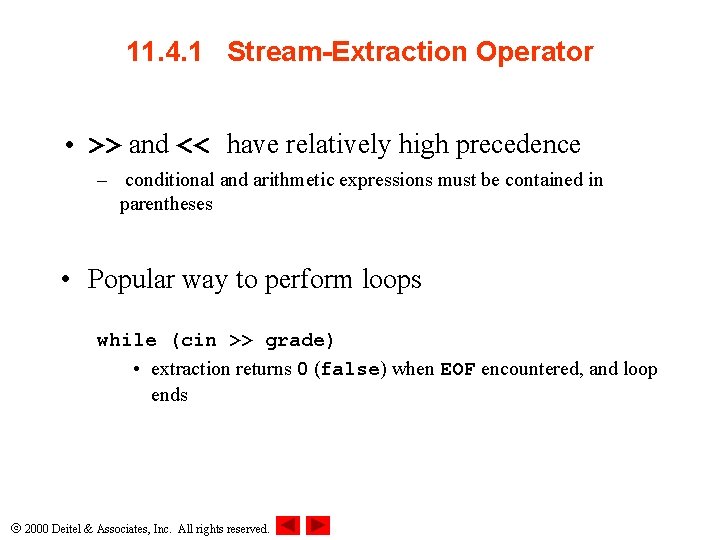 11.4.1 Stream-Extraction Operator

• >> and << have relatively high precedence

– conditional and arithmetic expressions must be contained in parentheses

• Popular way to perform loops

while (cin >> grade)

• extraction returns 0 (false) when EOF encountered, and loop ends

© 2000 Deitel & Associates, Inc. All rights reserved.